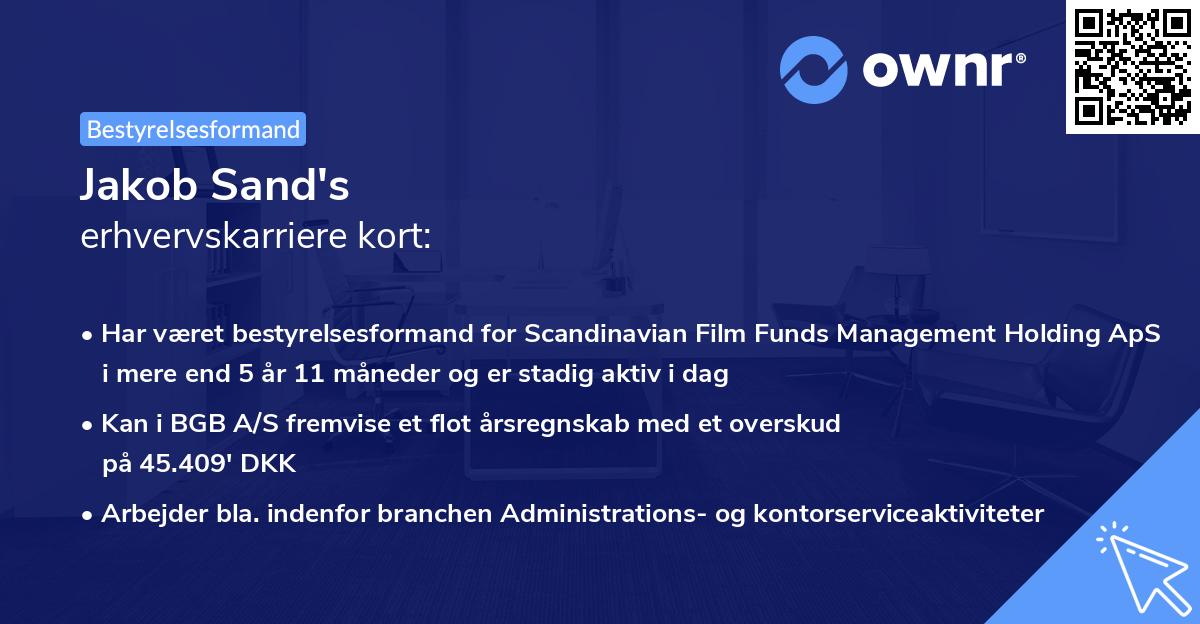 ownr®

Bestyrelsesformand

Jakob Sand's
erhvervskarriere kort:

• Har været bestyrelsesformand for Scandinavian Film Funds Management Holding ApS i mere end 5 år 11 måneder og er stadig aktiv i dag

• Kan i BGB A/S fremvise et flot årsregnskab med et overskud på 45.409' DKK

• Arbejder bla. indenfor branchen Administrations- og kontorserviceaktiviteter